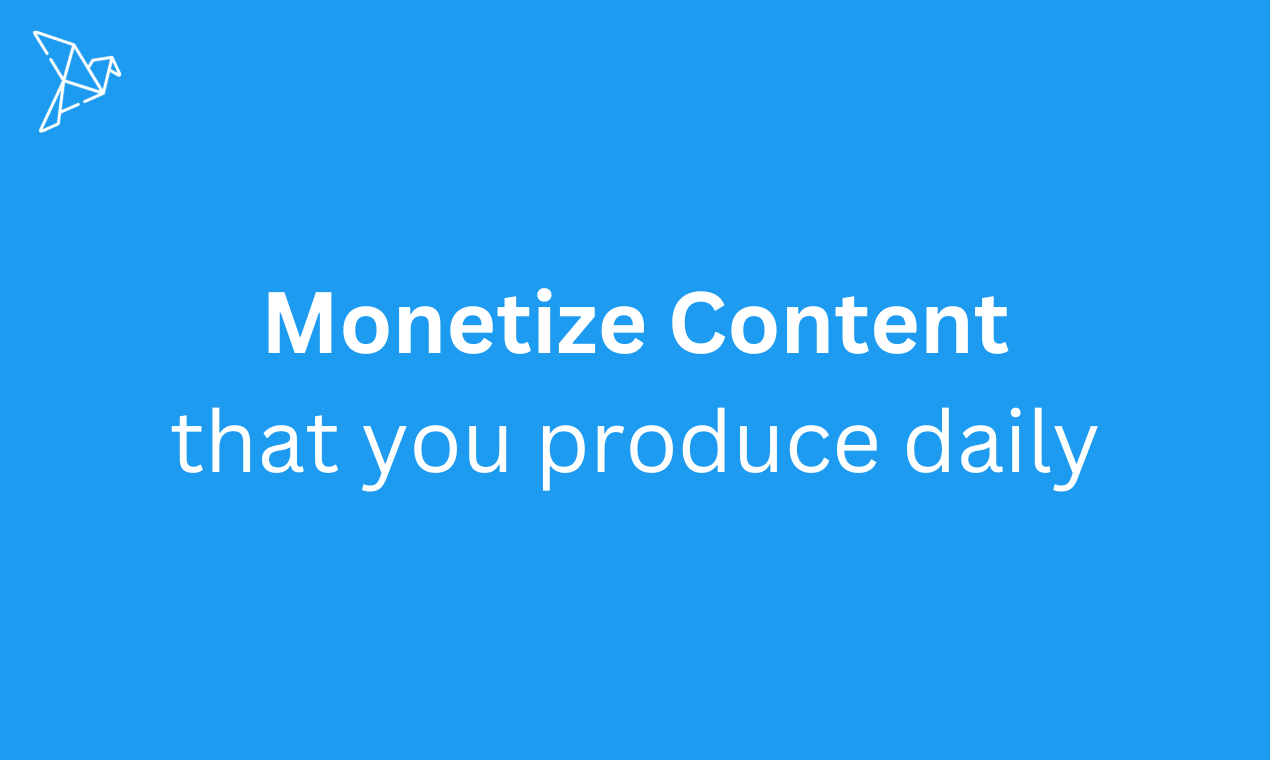 Monetize Content
that you produce daily